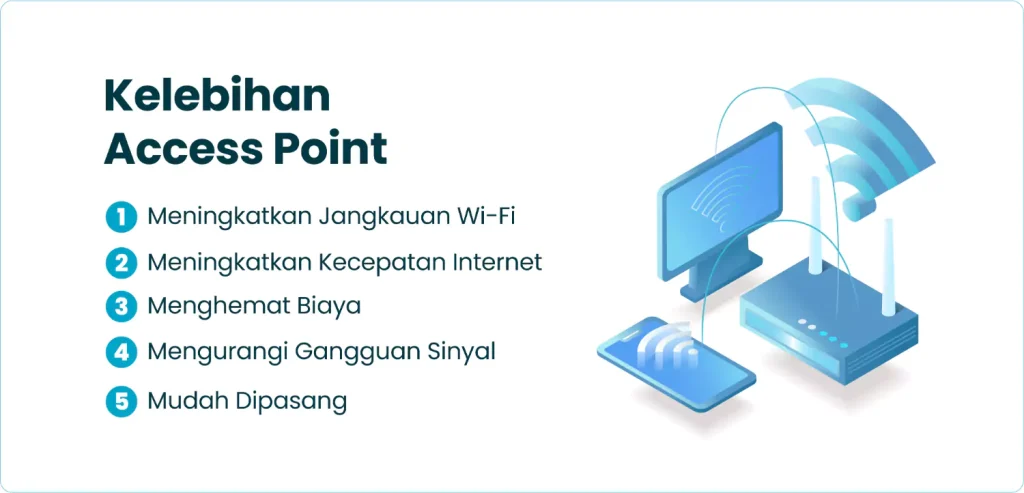 Kelebihan Access Point

1 Meningkatkan Jangkauan Wi-Fi
2 Meningkatkan Kecepatan Internet
3 Menghemat Biaya
4 Mengurangi Gangguan Sinyal
5 Mudah Dipasang